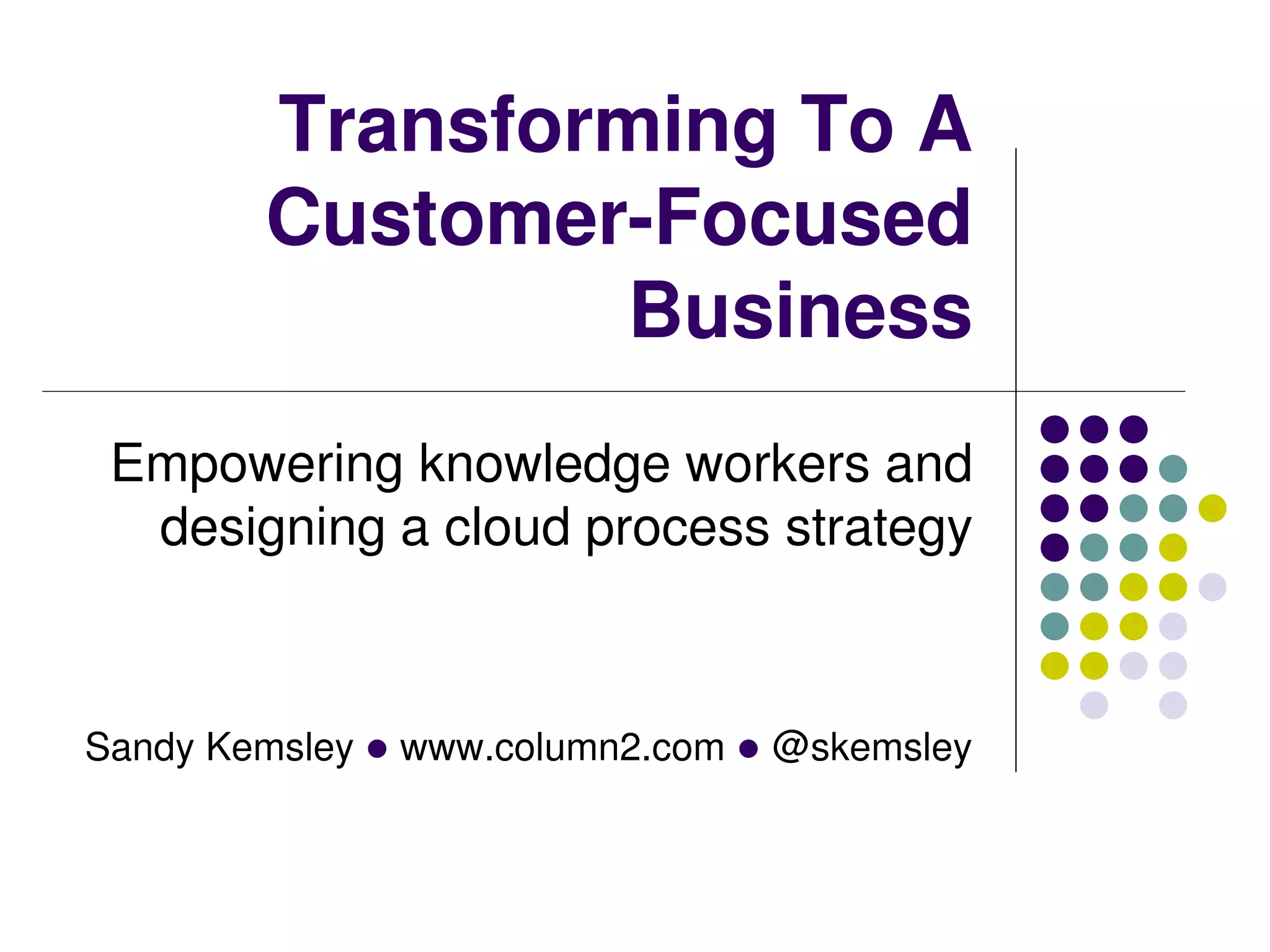 Transforming To A Customer-Focused Business

Empowering knowledge workers and designing a cloud process strategy

Sandy Kemsley ● www.column2.com ● @skemsley